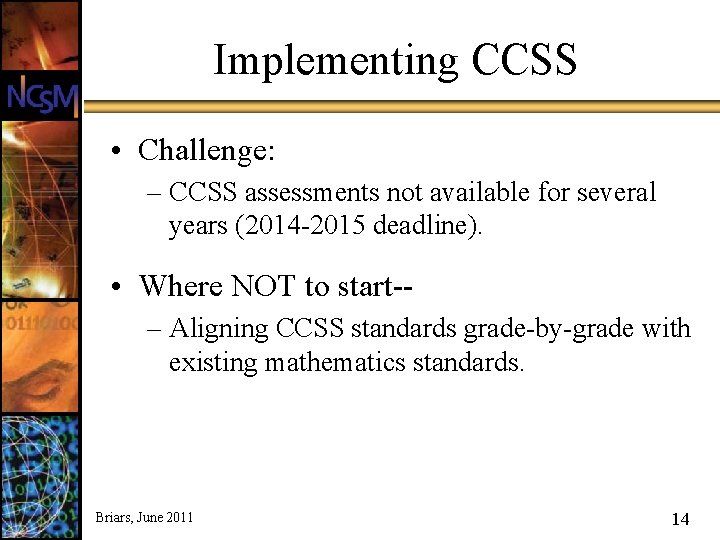 NCSM

Implementing CCSS

• Challenge:
– CCSS assessments not available for several years (2014-2015 deadline).

• Where NOT to start--
– Aligning CCSS standards grade-by-grade with existing mathematics standards.

Briars, June 2011

14